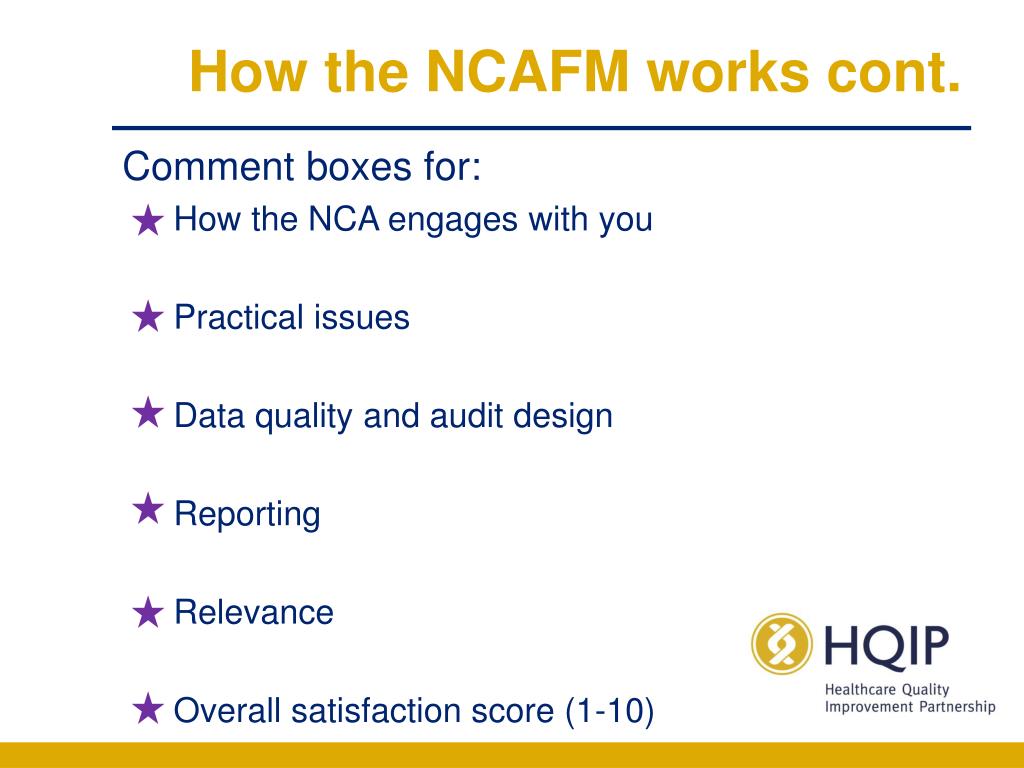 How the NCAFM works cont.

Comment boxes for:

★ How the NCA engages with you

★ Practical issues

★ Data quality and audit design

★ Reporting

★ Relevance

★ Overall satisfaction score (1-10)

HQIP
Healthcare Quality Improvement Partnership